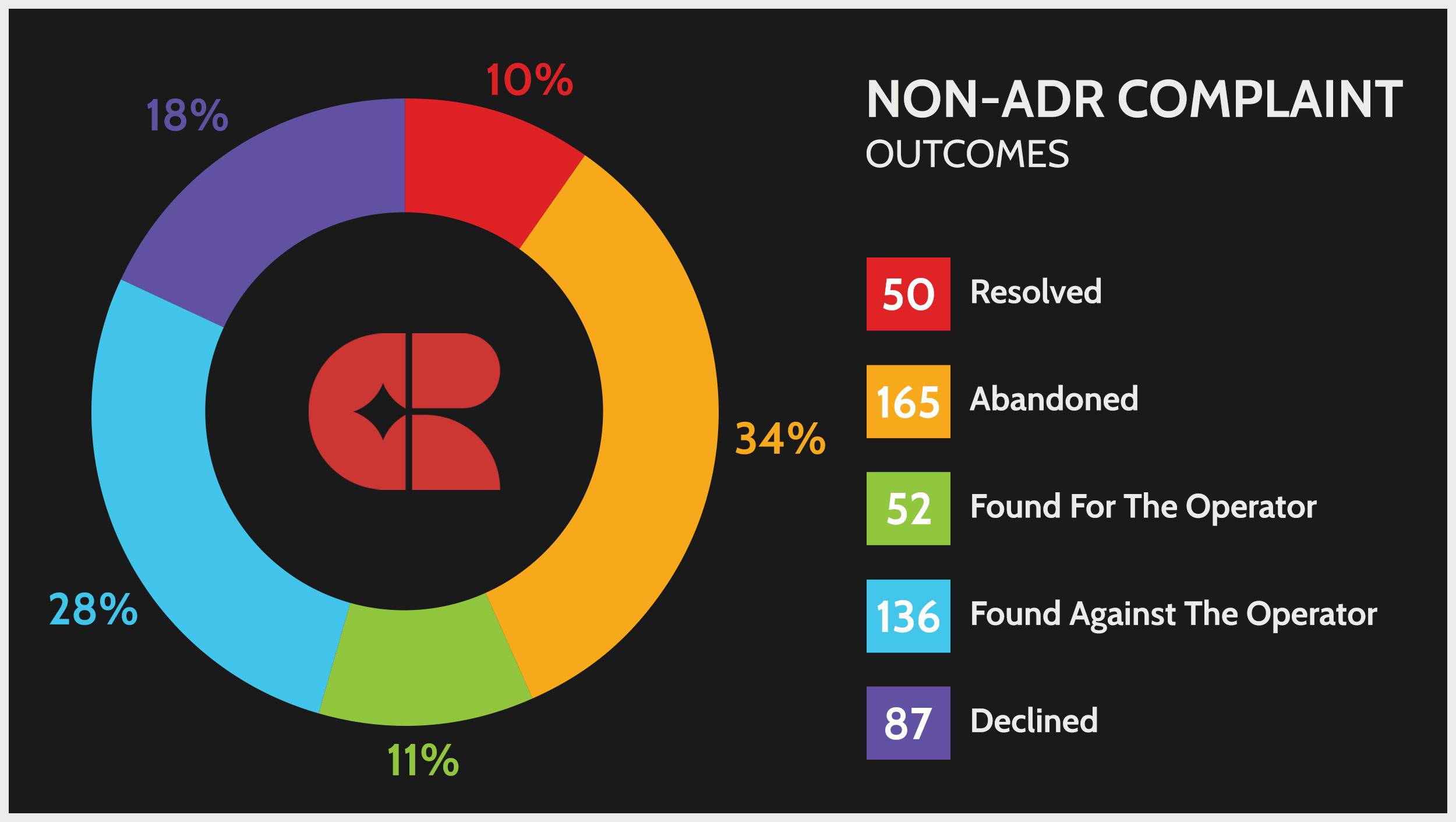 18%

10%

34%

28%

11%

NON-ADR COMPLAINT
OUTCOMES

50 Resolved

165 Abandoned

52 Found For The Operator

136 Found Against The Operator

87 Declined